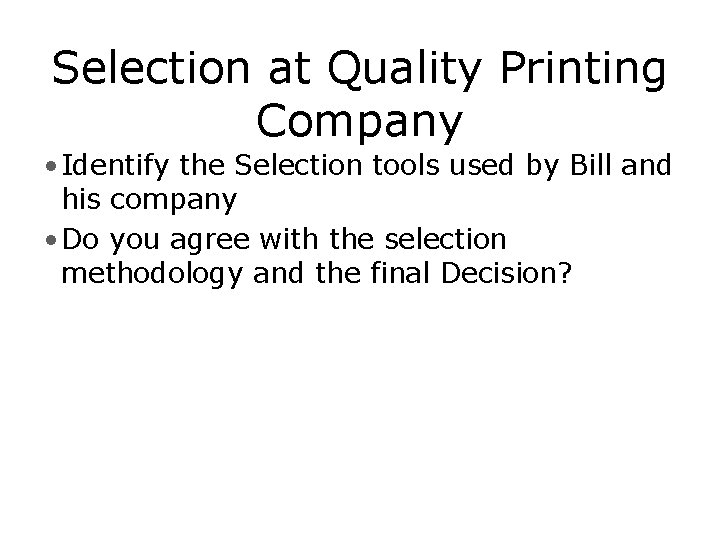 Selection at Quality Printing Company

• Identify the Selection tools used by Bill and his company

• Do you agree with the selection methodology and the final Decision?